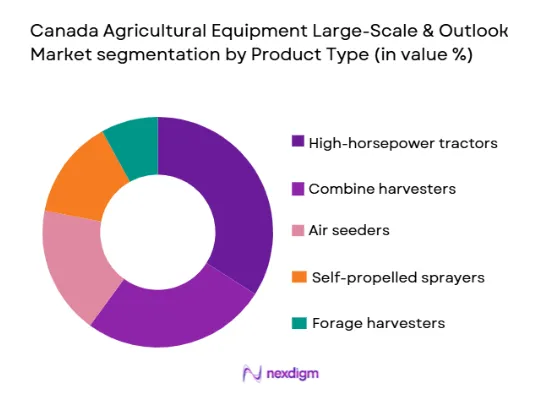 Canada Agricultural Equipment Large-Scale & Outlook Market segmentation by Product Type (in value %)

High-horsepower tractors
Combine harvesters
Air seeders
Self-propelled sprayers
Forage harvesters

nexdigm